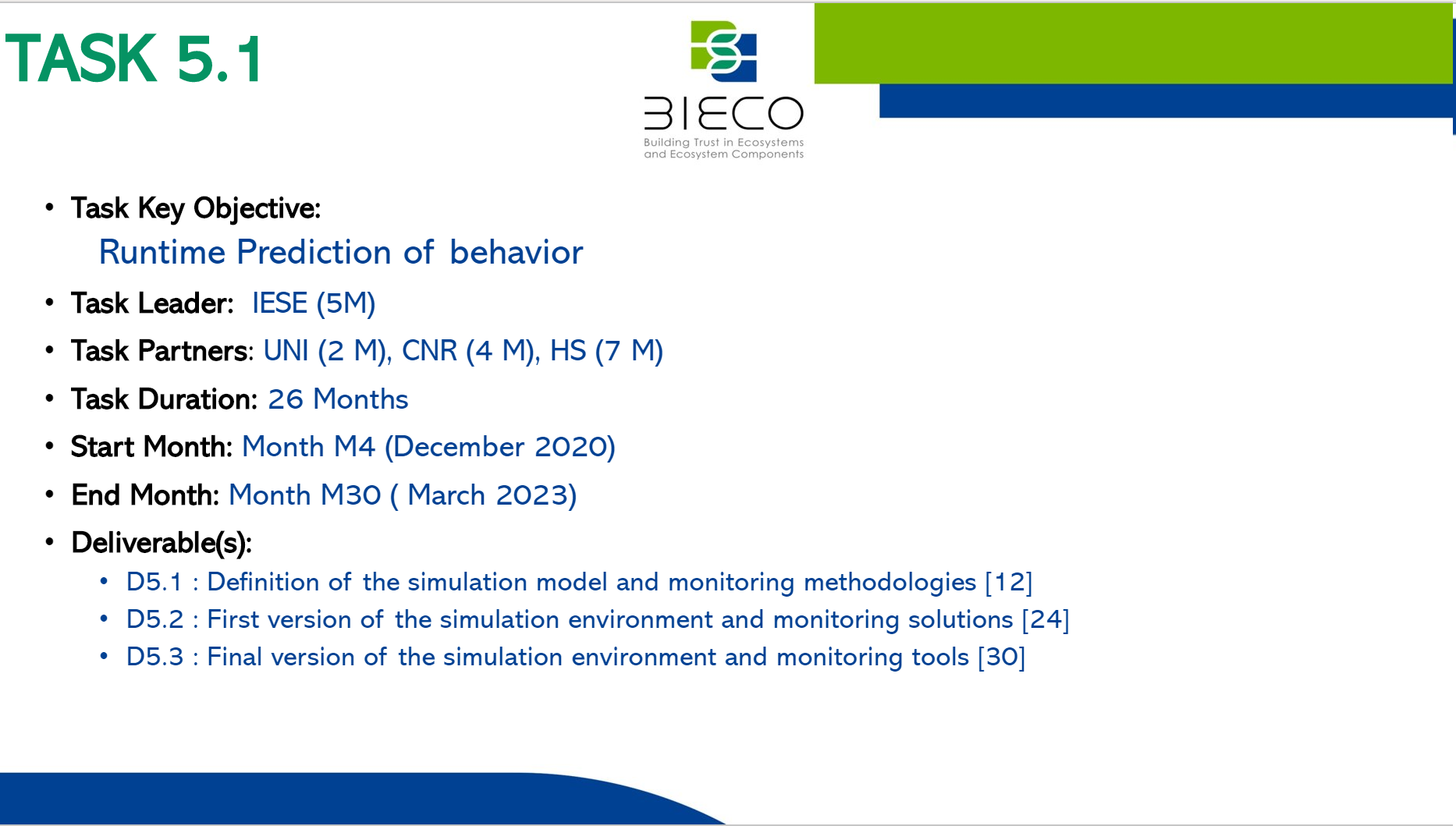 TASK 5.1

BIECO
Building Trust in Ecosystems and Ecosystem Components

• Task Key Objective:
Runtime Prediction of behavior
• Task Leader: IESE (5M)
• Task Partners: UNI (2 M), CNR (4 M), HS (7 M)
• Task Duration: 26 Months
• Start Month: Month M4 (December 2020)
• End Month: Month M30 ( March 2023)
• Deliverable(s):
  • D5.1 : Definition of the simulation model and monitoring methodologies [12]
  • D5.2 : First version of the simulation environment and monitoring solutions [24]
  • D5.3 : Final version of the simulation environment and monitoring tools [30]